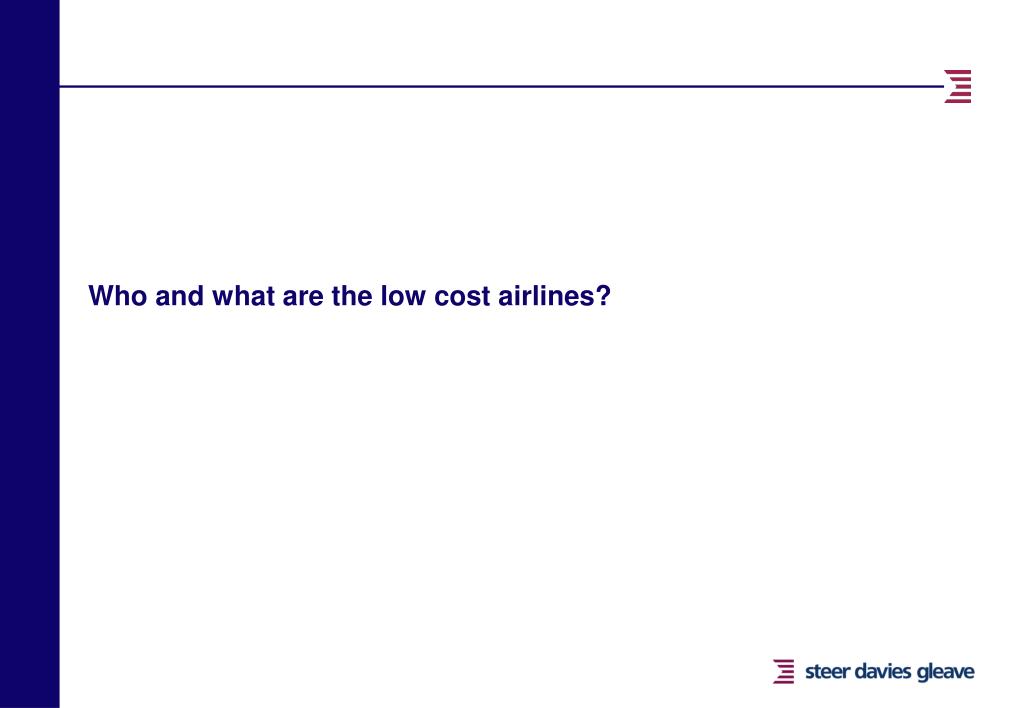 Who and what are the low cost airlines?

steer davies gleave